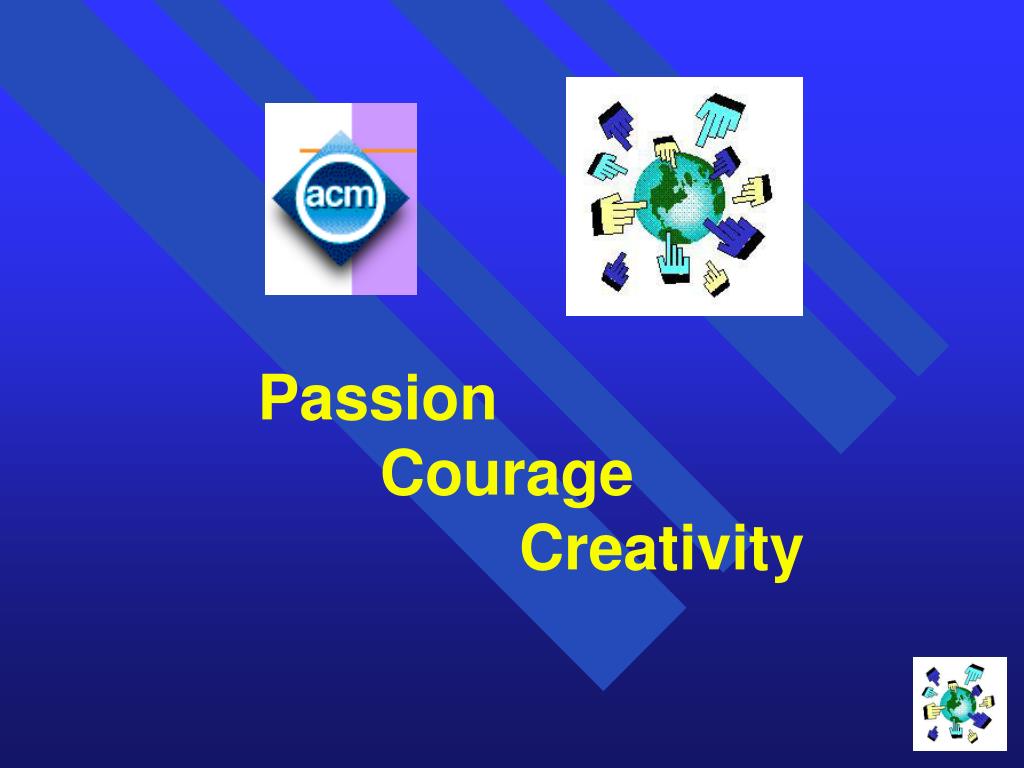 acm

Passion
Courage
Creativity